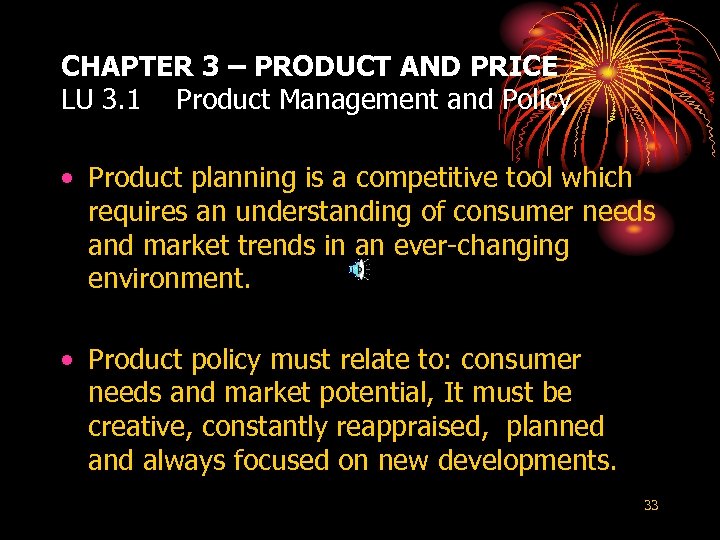 CHAPTER 3 – PRODUCT AND PRICE
LU 3.1 Product Management and Policy

• Product planning is a competitive tool which requires an understanding of consumer needs and market trends in an ever-changing environment.

• Product policy must relate to: consumer needs and market potential, It must be creative, constantly reappraised, planned and always focused on new developments.

33